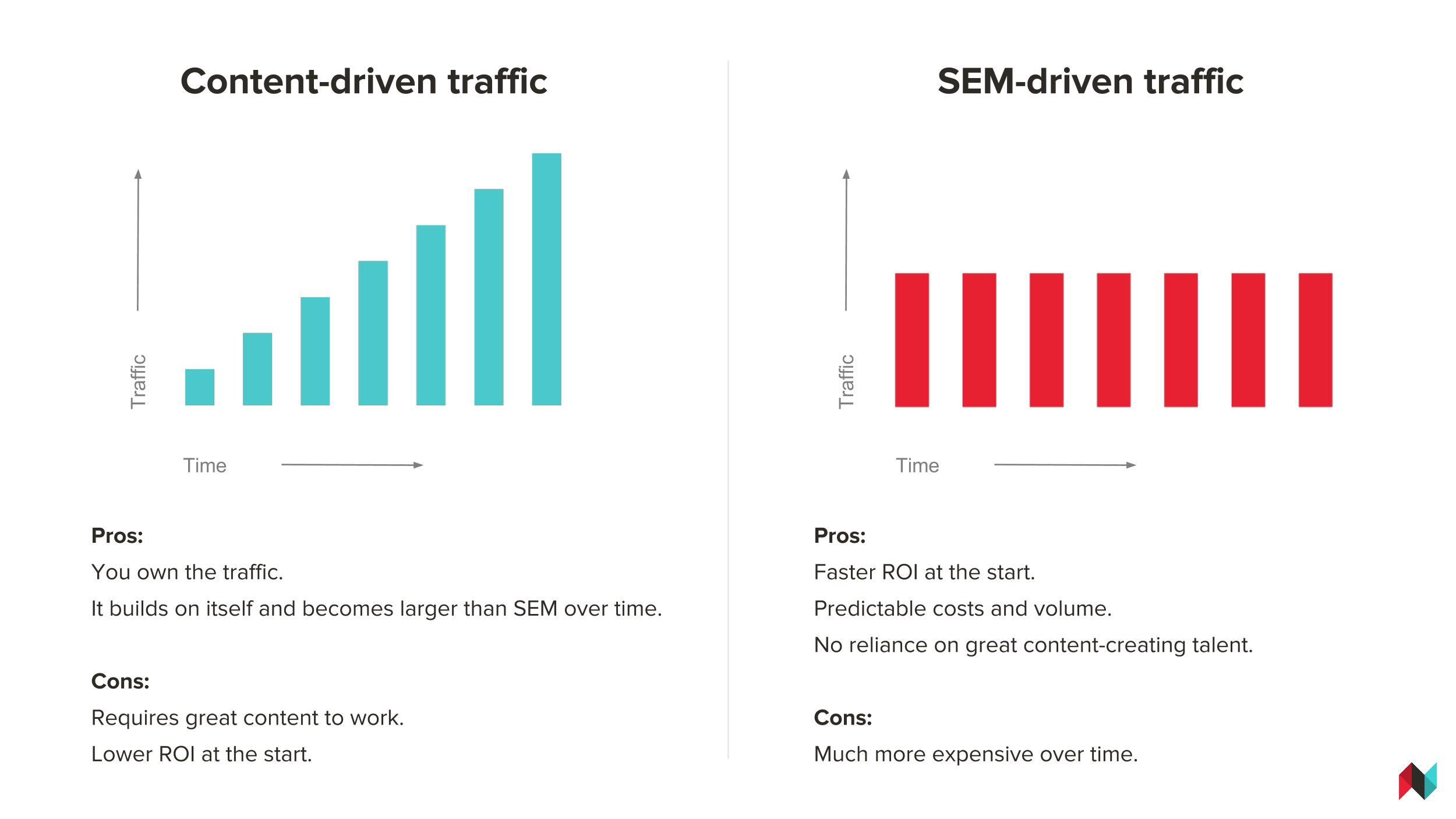 Content-driven traffic

Traffic

Time

Pros:

You own the traffic.

It builds on itself and becomes larger than SEM over time.

Cons:

Requires great content to work.

Lower ROI at the start.

SEM-driven traffic

Traffic

Time

Pros:

Faster ROI at the start.

Predictable costs and volume.

No reliance on great content-creating talent.

Cons:

Much more expensive over time.